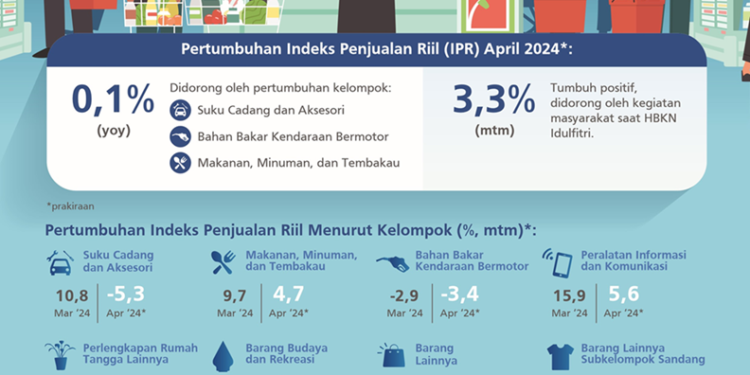 Pertumbuhan Indeks Penjualan Riil (IPR) April 2024*:

0,1%
(yoy)

Didorong oleh pertumbuhan kelompok:
Suku Cadang dan Aksesori
Bahan Bakar Kendaraan Bermotor
Makanan, Minuman, dan Tembakau

3,3%
(mtm)

Tumbuh positif, didorong oleh kegiatan masyarakat saat HBKN Idulfitri.

*prakiraan

Pertumbuhan Indeks Penjualan Riil Menurut Kelompok (%, mtm)*:

Suku Cadang dan Aksesori
10,8
Mar '24
-5,3
Apr '24*

Makanan, Minuman, dan Tembakau
9,7
Mar '24
4,7
Apr '24*

Bahan Bakar Kendaraan Bermotor
-2,9
Mar '24
-3,4
Apr '24*

Peralatan Informasi dan Komunikasi
15,9
Mar '24
5,6
Apr '24*

Perlengkapan Rumah Tangga Lainnya

Barang Budaya dan Rekreasi

Barang Lainnya

Barang Lainnya Subkelompok Sandang